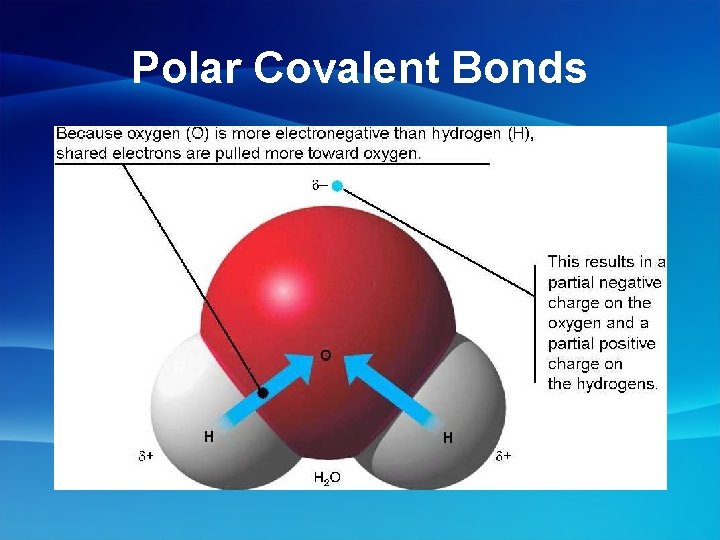 Polar Covalent Bonds

Because oxygen (O) is more electronegative than hydrogen (H), shared electrons are pulled more toward oxygen.

$\delta-$

This results in a partial negative charge on the oxygen and a partial positive charge on the hydrogens.

O

H

H

$\delta+$

$\delta+$

$H_2O$